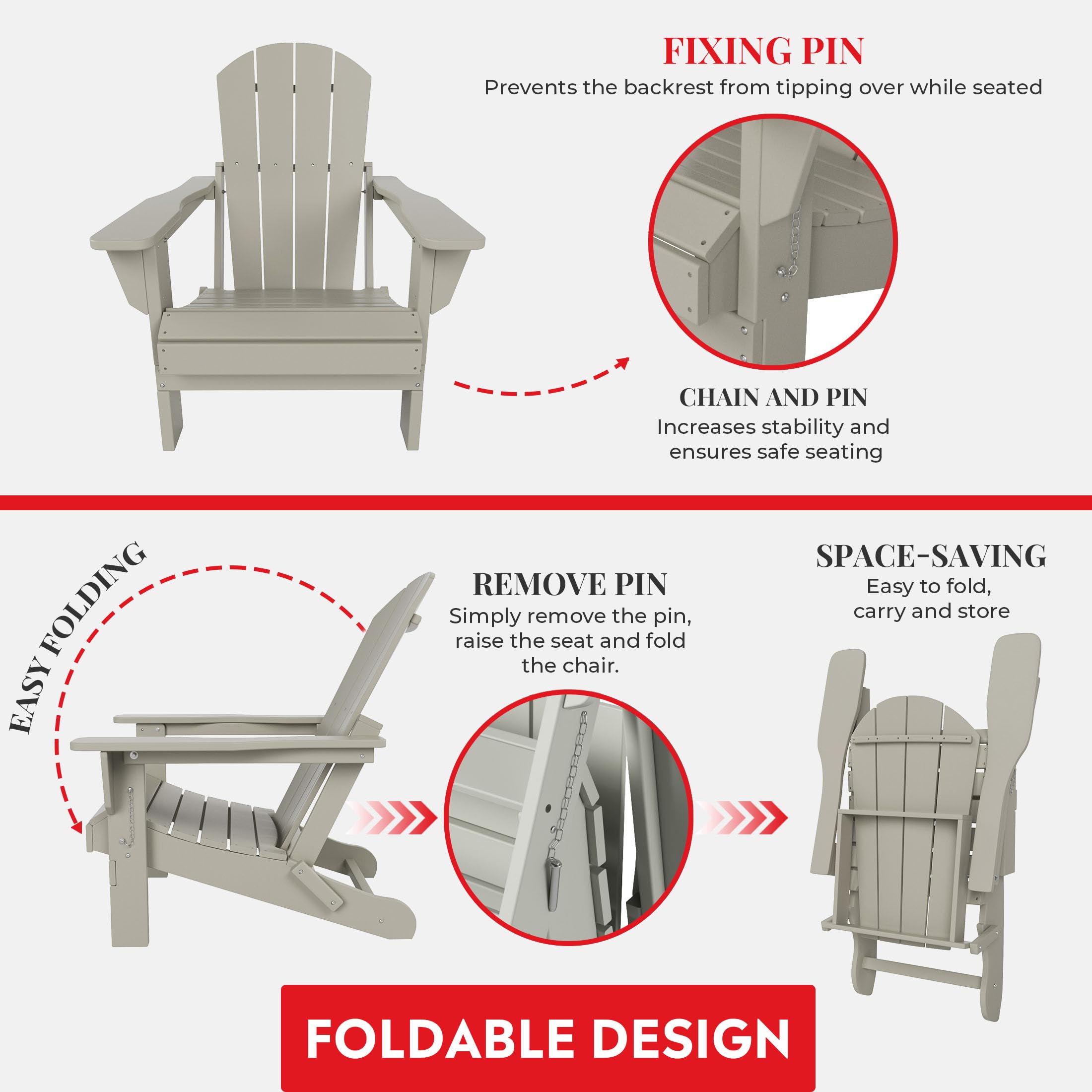 FIXING PIN
Prevents the backrest from tipping over while seated

CHAIN AND PIN
Increases stability and ensures safe seating

EASY FOLDING

REMOVE PIN
Simply remove the pin, raise the seat and fold the chair.

SPACE-SAVING
Easy to fold, carry and store

FOLDABLE DESIGN